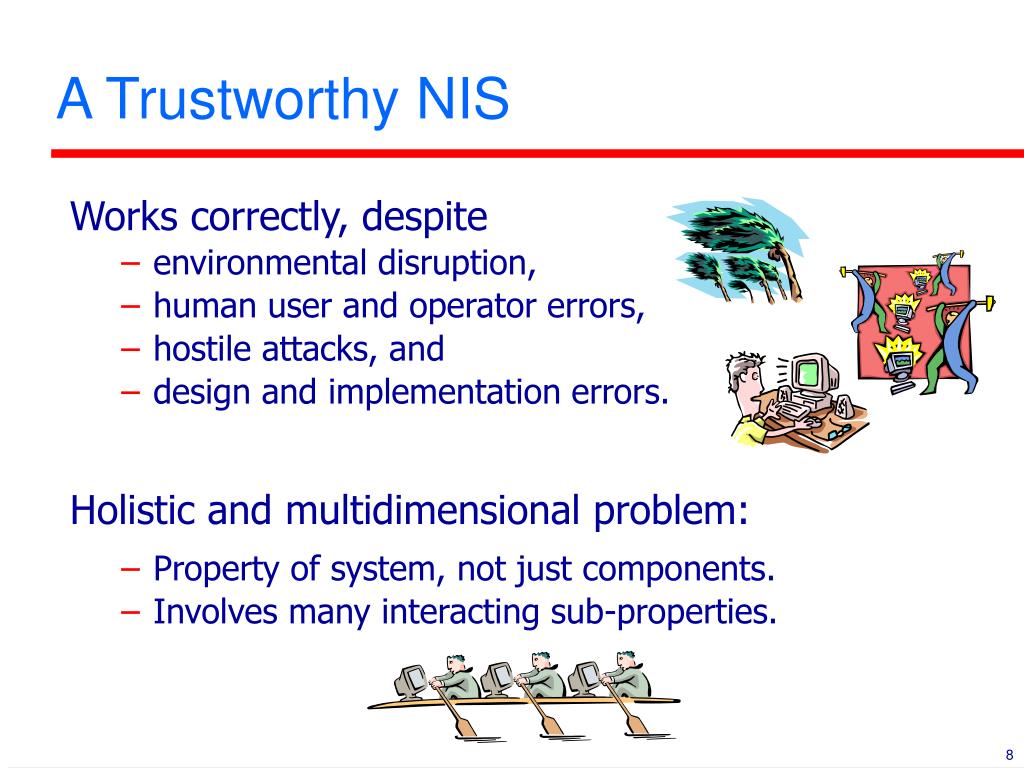 A Trustworthy NIS

Works correctly, despite
– environmental disruption,
– human user and operator errors,
– hostile attacks, and
– design and implementation errors.

Holistic and multidimensional problem:
– Property of system, not just components.
– Involves many interacting sub-properties.

8